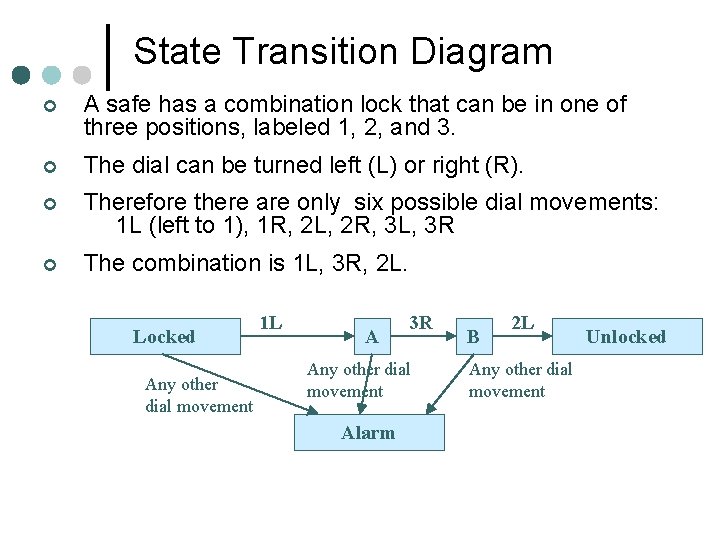 State Transition Diagram

A safe has a combination lock that can be in one of three positions, labeled 1, 2, and 3.

The dial can be turned left (L) or right (R).

Therefore there are only six possible dial movements: 1L (left to 1), 1R, 2L, 2R, 3L, 3R

The combination is 1L, 3R, 2L.

Locked
1L
A
3R
B
2L
Unlocked
Any other dial movement
Any other dial movement
Any other dial movement
Alarm